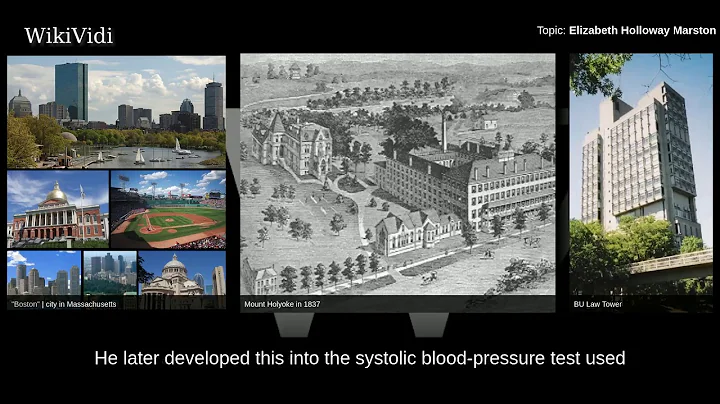 WikiVidi

Topic: Elizabeth Holloway Marston

"Boston" | city in Massachusetts

Mount Holyoke in 1837

BU Law Tower

He later developed this into the systolic blood-pressure test used